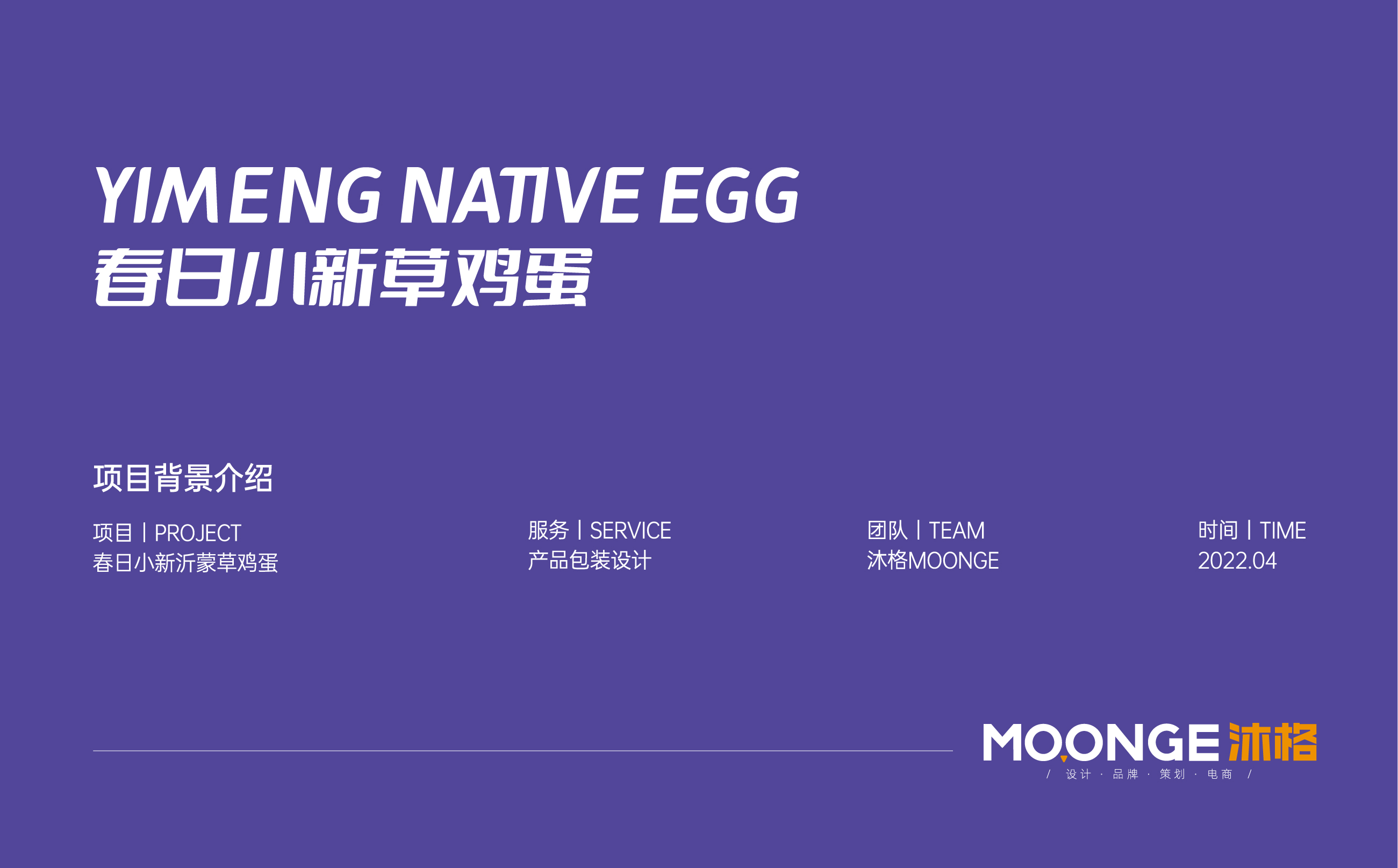 YIMENG NATIVE EGG
春日小新草鸡蛋

项目背景介绍

项目 | PROJECT
春日小新沂蒙草鸡蛋

服务 | SERVICE
产品包装设计

团队 | TEAM
沐格MOONGE

时间 | TIME
2022.04

MOONGE 沐格
/ 设计 · 品牌 · 策划 · 电商 /